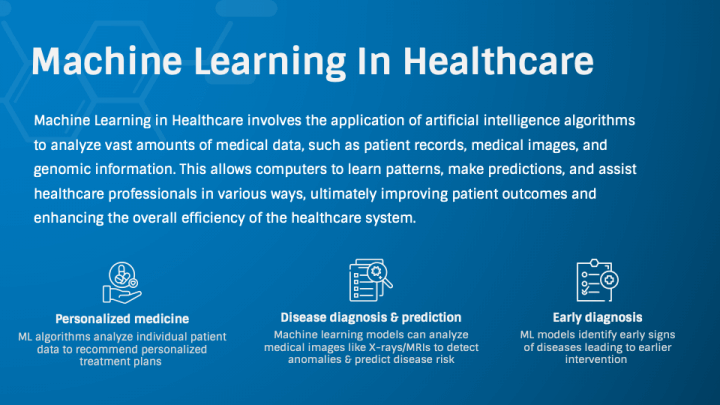 Machine Learning In Healthcare

Machine Learning in Healthcare involves the application of artificial intelligence algorithms to analyze vast amounts of medical data, such as patient records, medical images, and genomic information. This allows computers to learn patterns, make predictions, and assist healthcare professionals in various ways, ultimately improving patient outcomes and enhancing the overall efficiency of the healthcare system.

Personalized medicine

ML algorithms analyze individual patient data to recommend personalized treatment plans

Disease diagnosis & prediction

Machine learning models can analyze medical images like X-rays/MRIs to detect anomalies & predict disease risk

Early diagnosis

ML models identify early signs of diseases leading to earlier intervention